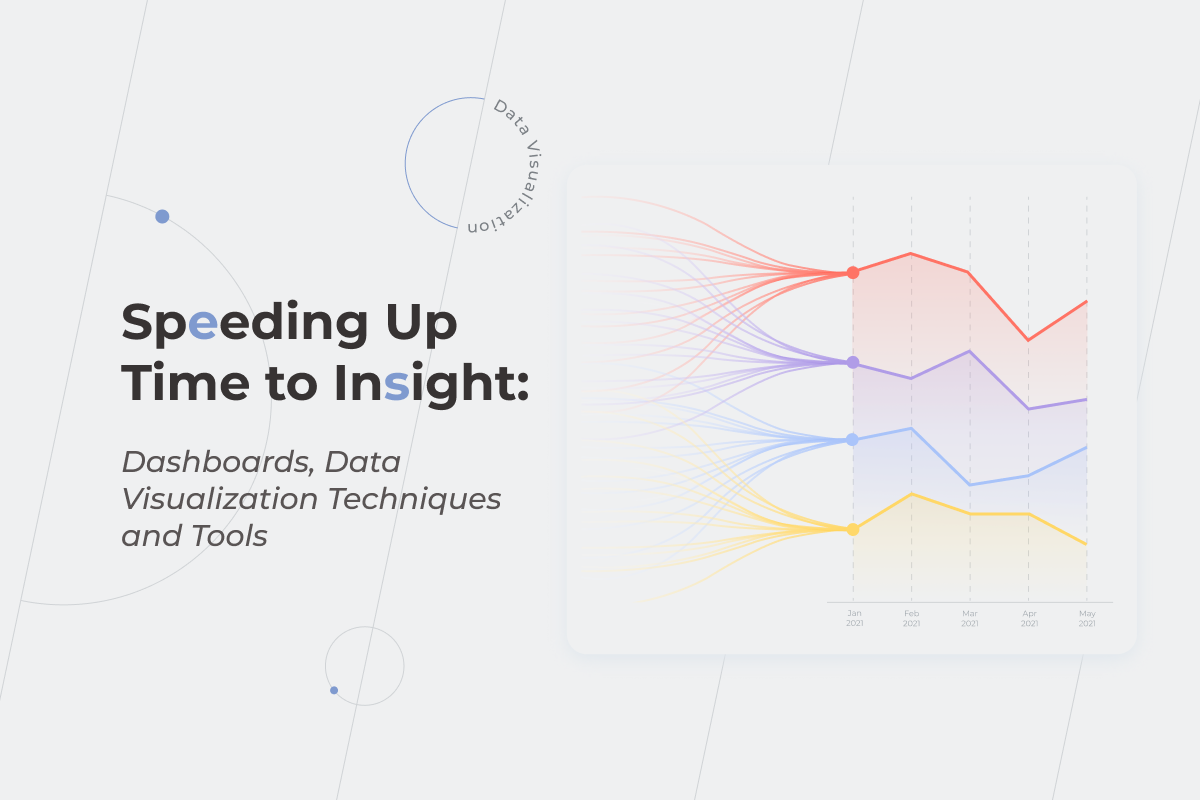 Data Visualization

Speeding Up Time to Insight:

Dashboards, Data Visualization Techniques and Tools

Jan 2021
Feb 2021
Mar 2021
Apr 2021
May 2021